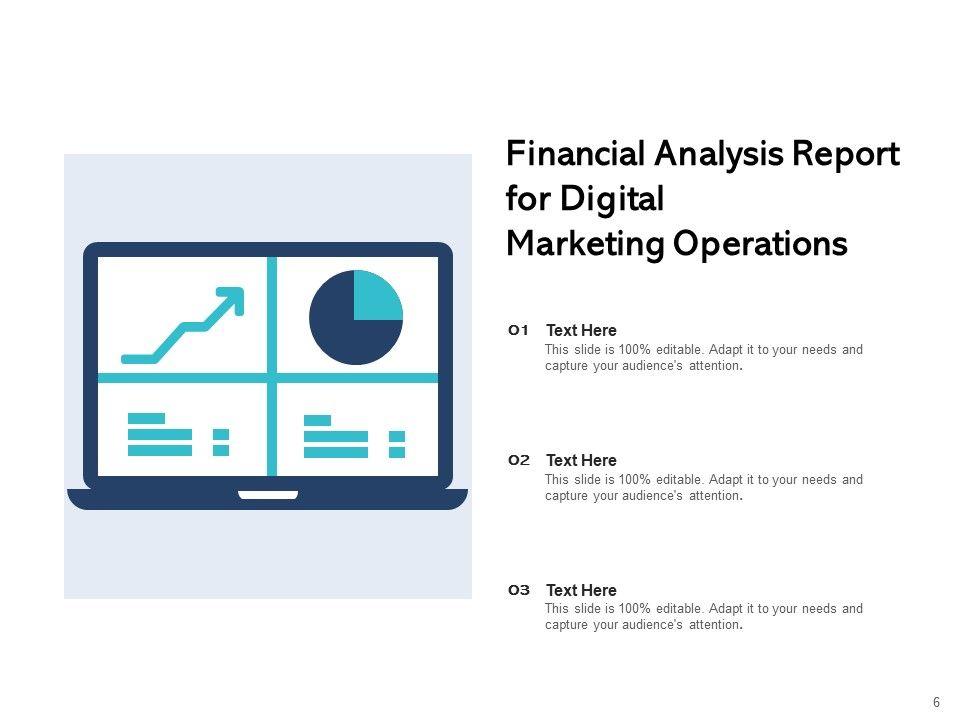 Financial Analysis Report for Digital Marketing Operations

01 Text Here
This slide is 100% editable. Adapt it to your needs and capture your audience's attention.

02 Text Here
This slide is 100% editable. Adapt it to your needs and capture your audience's attention.

03 Text Here
This slide is 100% editable. Adapt it to your needs and capture your audience's attention.

6